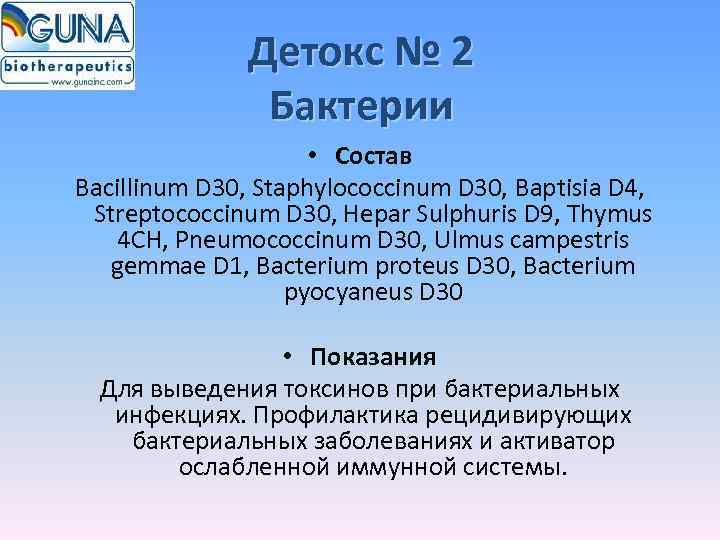 GUNA
biotherapeutics
www.gunainc.com

Детокс № 2
Бактерии

• Состав

Bacillinum D30, Staphylococcinum D30, Baptisia D4, Streptococcinum D30, Hepar Sulphuris D9, Thymus 4CH, Pneumococcinum D30, Ulmus campestris gemmae D1, Bacterium proteus D30, Bacterium pyocyaneus D30

• Показания

Для выведения токсинов при бактериальных инфекциях. Профилактика рецидивирующих бактериальных заболеваниях и активатор ослабленной иммунной системы.